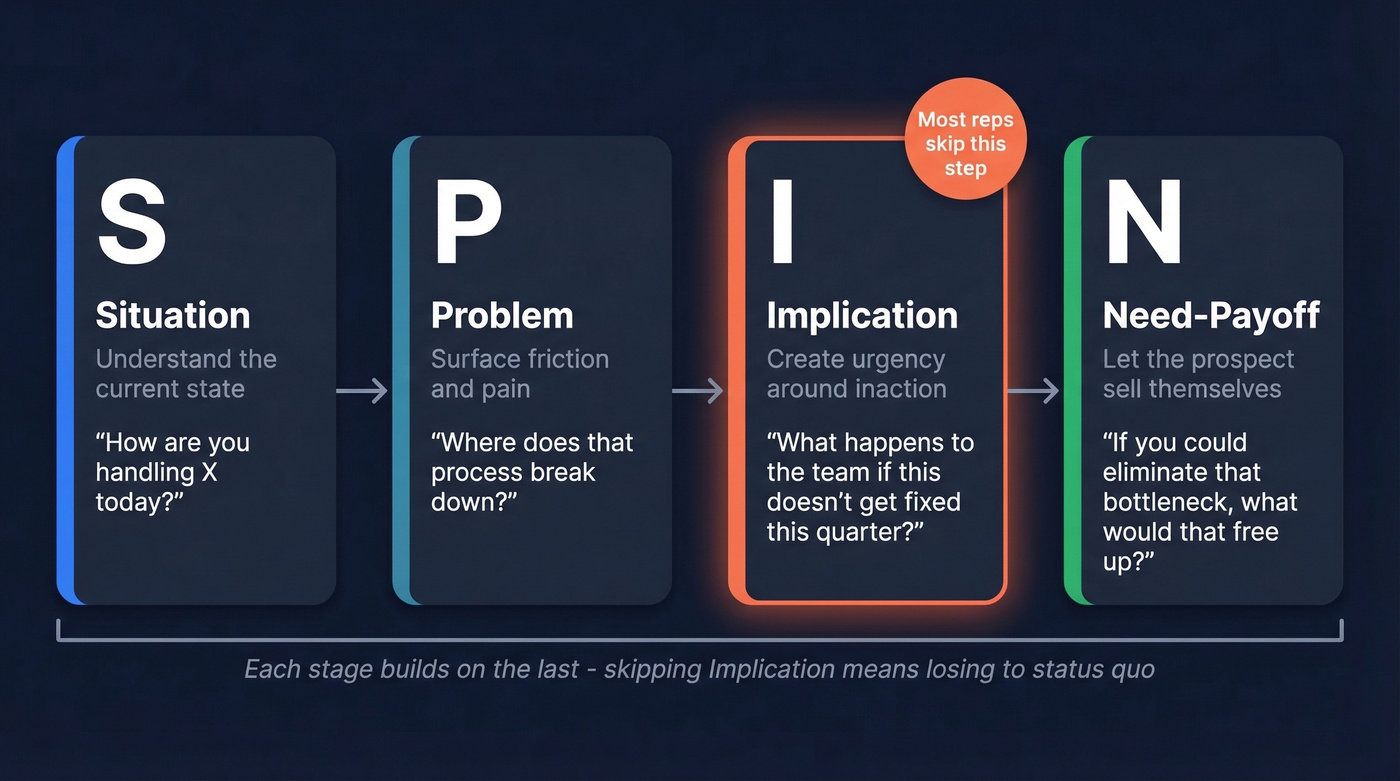 S

Situation

Understand the current state

“How are you handling X today?”

P

Problem

Surface friction and pain

“Where does that process break down?”

Most reps skip this step

I

Implication

Create urgency around inaction

“What happens to the team if this doesn’t get fixed this quarter?”

N

Need-Payoff

Let the prospect sell themselves

“If you could eliminate that bottleneck, what would that free up?”

Each stage builds on the last - skipping Implication means losing to status quo